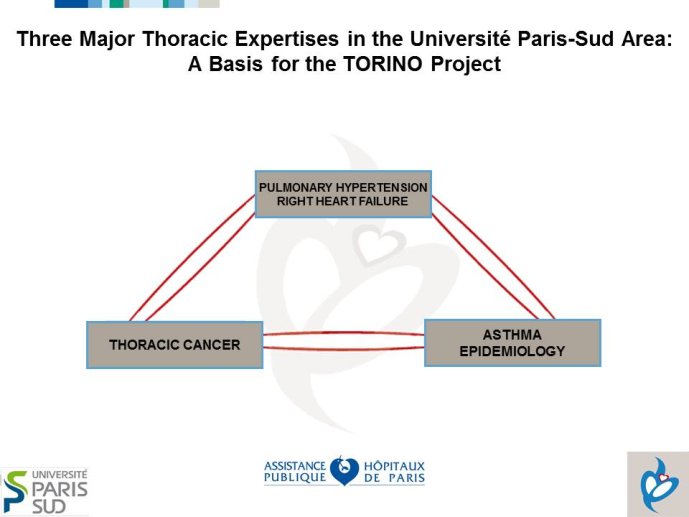 Three Major Thoracic Expertises in the Université Paris-Sud Area: A Basis for the TORINO Project

PULMONARY HYPERTENSION
RIGHT HEART FAILURE

THORACIC CANCER

ASTHMA
EPIDEMIOLOGY

UNIVERSITÉ
PARIS
SUD

ASSISTANCE PUBLIQUE HÔPITAUX DE PARIS